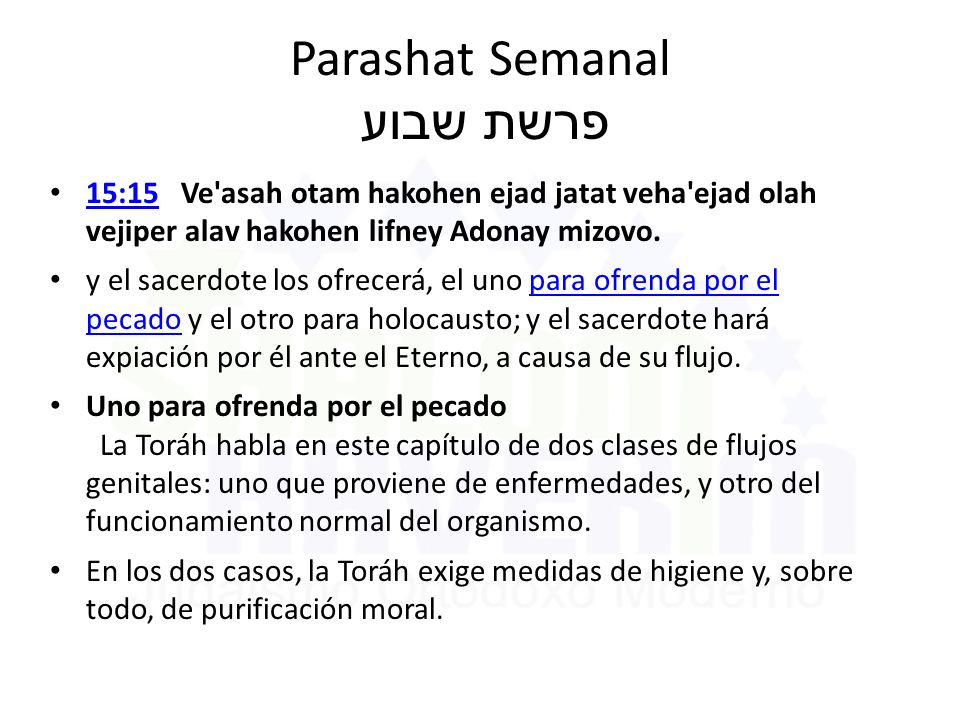 Parashat Semanal
פרשת שבוע

• 15:15 Ve'asah otam hakohen ejad jatat veha'ejad olah vejiper alav hakohen lifney Adonay mizovo.

• y el sacerdote los ofrecerá, el uno para ofrenda por el pecado y el otro para holocausto; y el sacerdote hará expiación por él ante el Eterno, a causa de su flujo.

• Uno para ofrenda por el pecado
La Toráh habla en este capítulo de dos clases de flujos genitales: uno que proviene de enfermedades, y otro del funcionamiento normal del organismo.

• En los dos casos, la Toráh exige medidas de higiene y, sobre todo, de purificación moral.